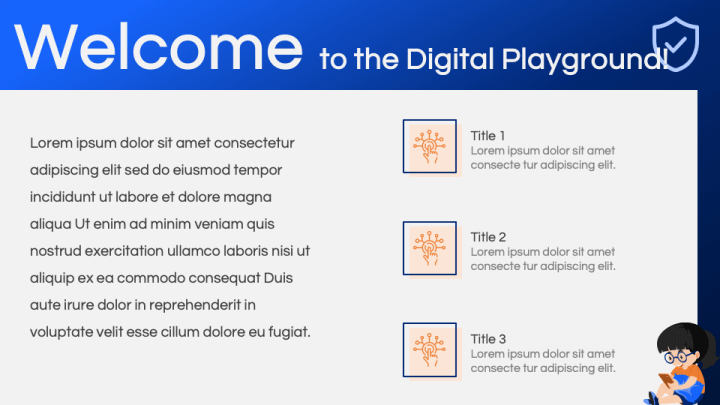 Welcome to the Digital Playground!

Lorem ipsum dolor sit amet consectetur adipiscing elit sed do eiusmod tempor incididunt ut labore et dolore magna aliqua Ut enim ad minim veniam quis nostrud exercitation ullamco laboris nisi ut aliquip ex ea commodo consequat Duis aute irure dolor in reprehenderit in voluptate velit esse cillum dolore eu fugiat.

Title 1
Lorem ipsum dolor sit amet consecte tur adipiscing elit.

Title 2
Lorem ipsum dolor sit amet consecte tur adipiscing elit.

Title 3
Lorem ipsum dolor sit amet consecte tur adipiscing elit.